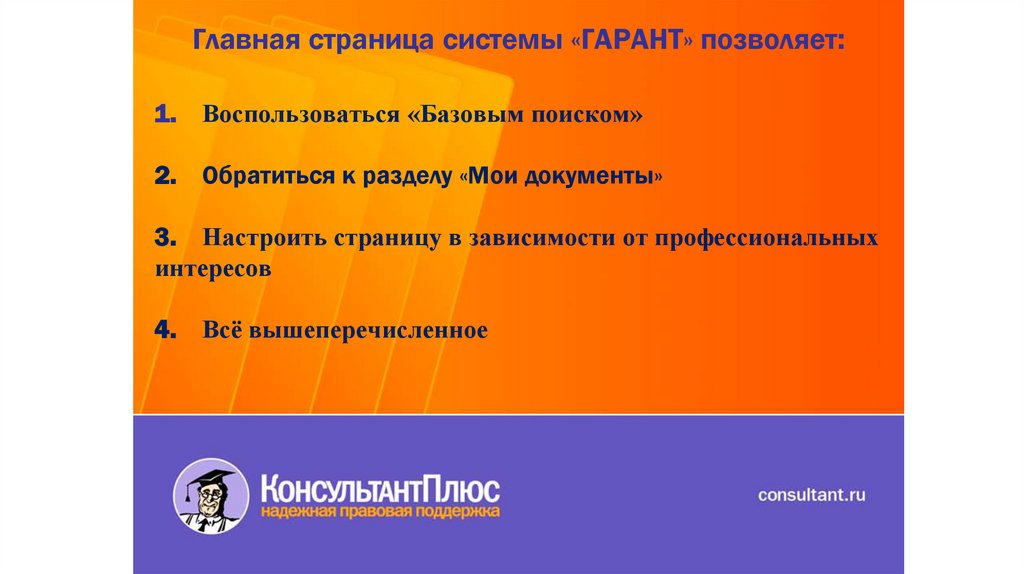 Главная страница системы «ГАРАНТ» позволяет:

1. Воспользоваться «Базовым поиском»

2. Обратиться к разделу «Мои документы»

3. Настроить страницу в зависимости от профессиональных интересов

4. Всё вышеперечисленное

КонсультантПлюс
надежная правовая поддержка

consultant.ru